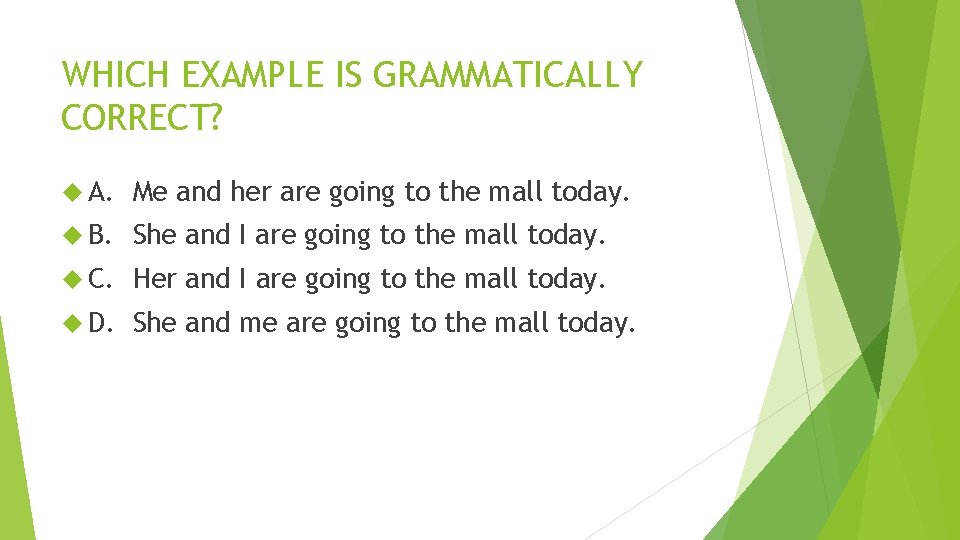 WHICH EXAMPLE IS GRAMMATICALLY CORRECT?

A. Me and her are going to the mall today.

B. She and I are going to the mall today.

C. Her and I are going to the mall today.

D. She and me are going to the mall today.